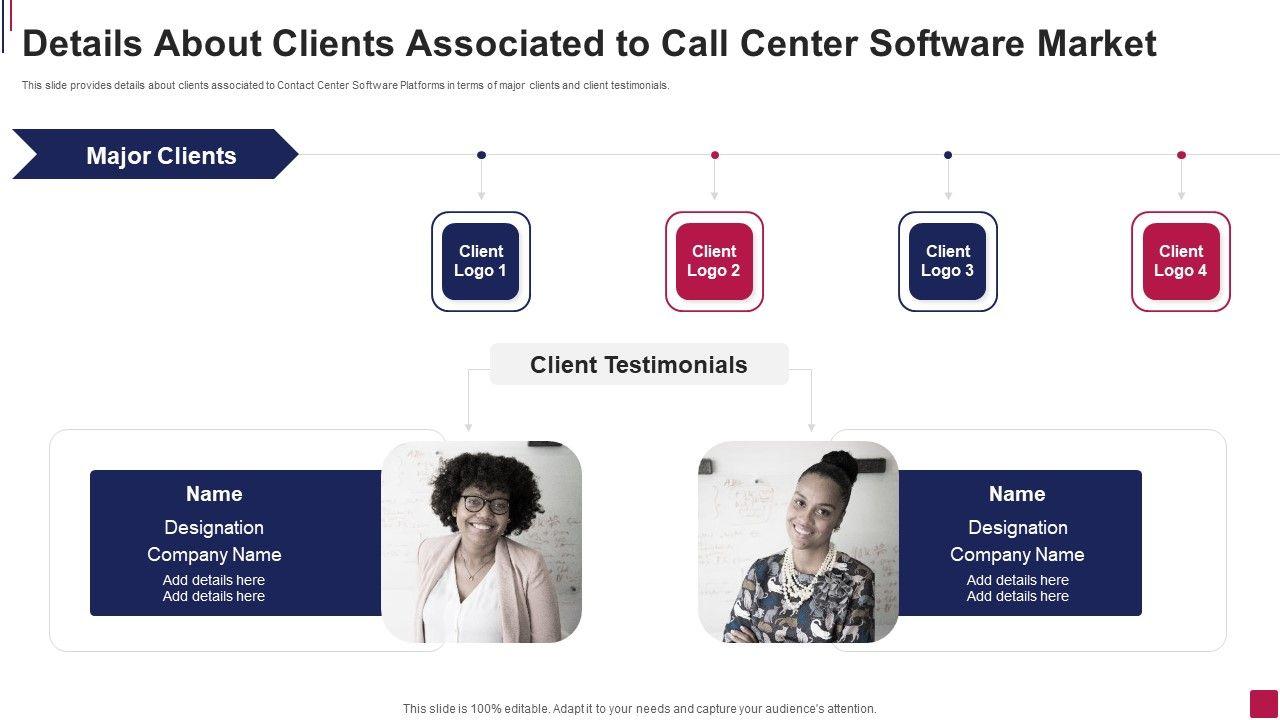 Details About Clients Associated to Call Center Software Market

This slide provides details about clients associated to Contact Center Software Platforms in terms of major clients and client testimonials.

Major Clients

Client Logo 1

Client Logo 2

Client Logo 3

Client Logo 4

Client Testimonials

Name
Designation
Company Name
Add details here
Add details here

Name
Designation
Company Name
Add details here
Add details here

This slide is 100% editable. Adapt it to your needs and capture your audience's attention.